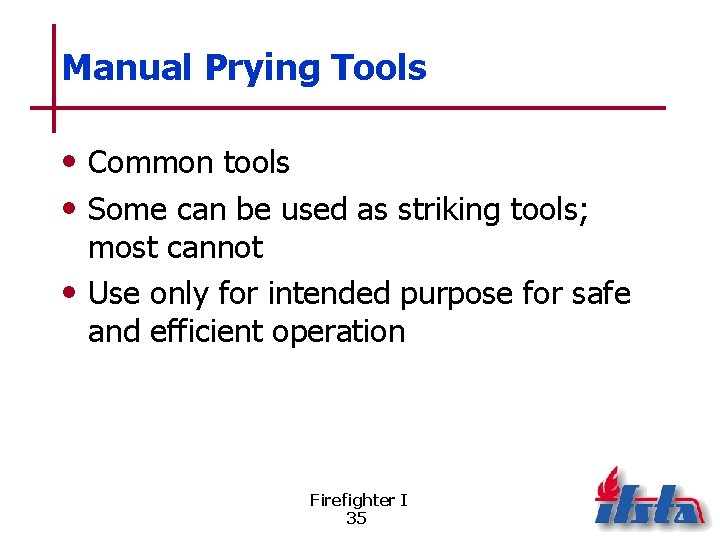 Manual Prying Tools

• Common tools
• Some can be used as striking tools; most cannot
• Use only for intended purpose for safe and efficient operation

Firefighter I
35

ifsta